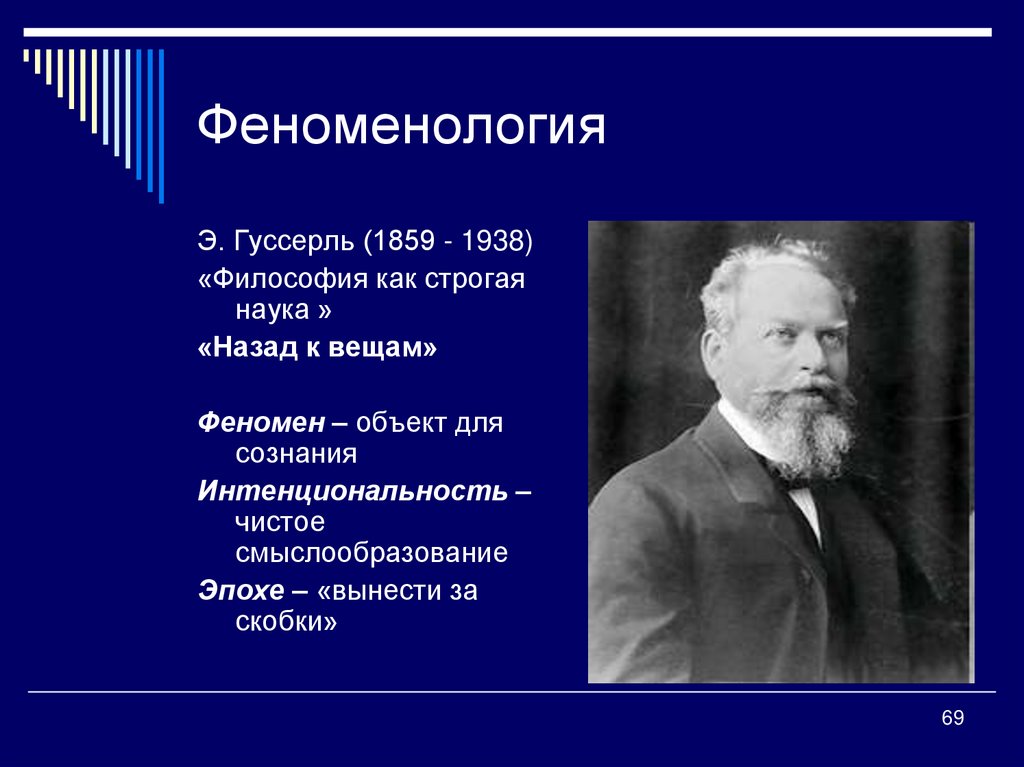 Феноменология

Э. Гуссерль (1859 - 1938)

«Философия как строгая наука »

«Назад к вещам»

Феномен – объект для сознания

Интенциональность – чистое смыслообразование

Эпохе – «вынести за скобки»

69